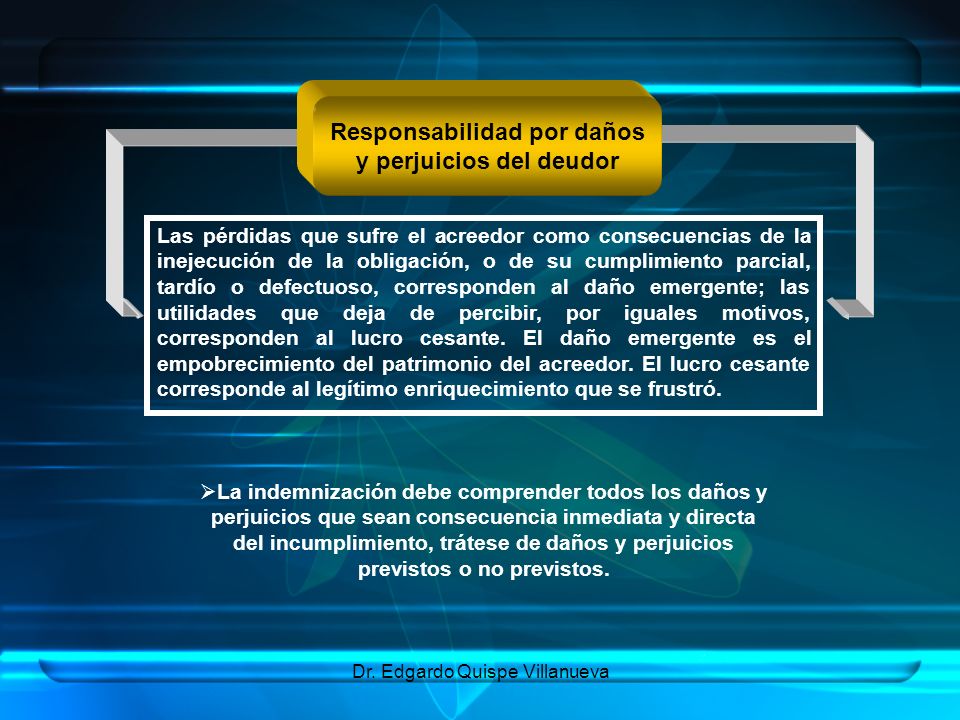 Responsabilidad por daños y perjuicios del deudor

Las pérdidas que sufre el acreedor como consecuencias de la inejecución de la obligación, o de su cumplimiento parcial, tardío o defectuoso, corresponden al daño emergente; las utilidades que deja de percibir, por iguales motivos, corresponden al lucro cesante. El daño emergente es el empobrecimiento del patrimonio del acreedor. El lucro cesante corresponde al legítimo enriquecimiento que se frustró.

➢La indemnización debe comprender todos los daños y perjuicios que sean consecuencia inmediata y directa del incumplimiento, trátese de daños y perjuicios previstos o no previstos.

Dr. Edgardo Quispe Villanueva